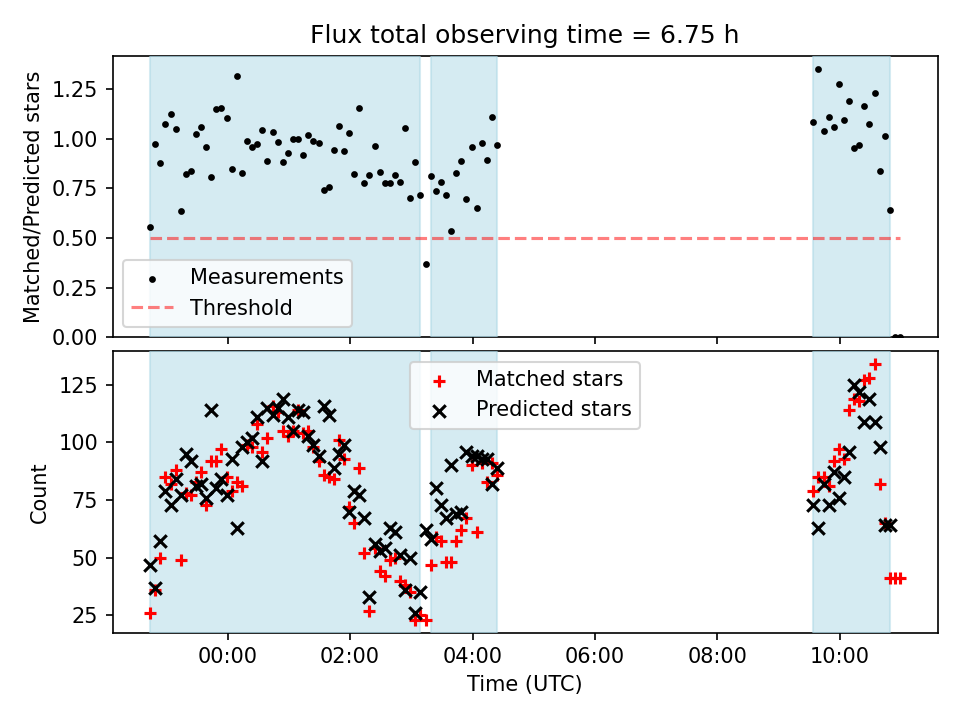 Flux total observing time = 6.75 h

Matched/Predicted stars

1.25
1.00
0.75
0.50
0.25
0.00

Measurements
Threshold

Count

125
100
75
50
25

Matched stars
Predicted stars

00:00
02:00
04:00
06:00
08:00
10:00

Time (UTC)